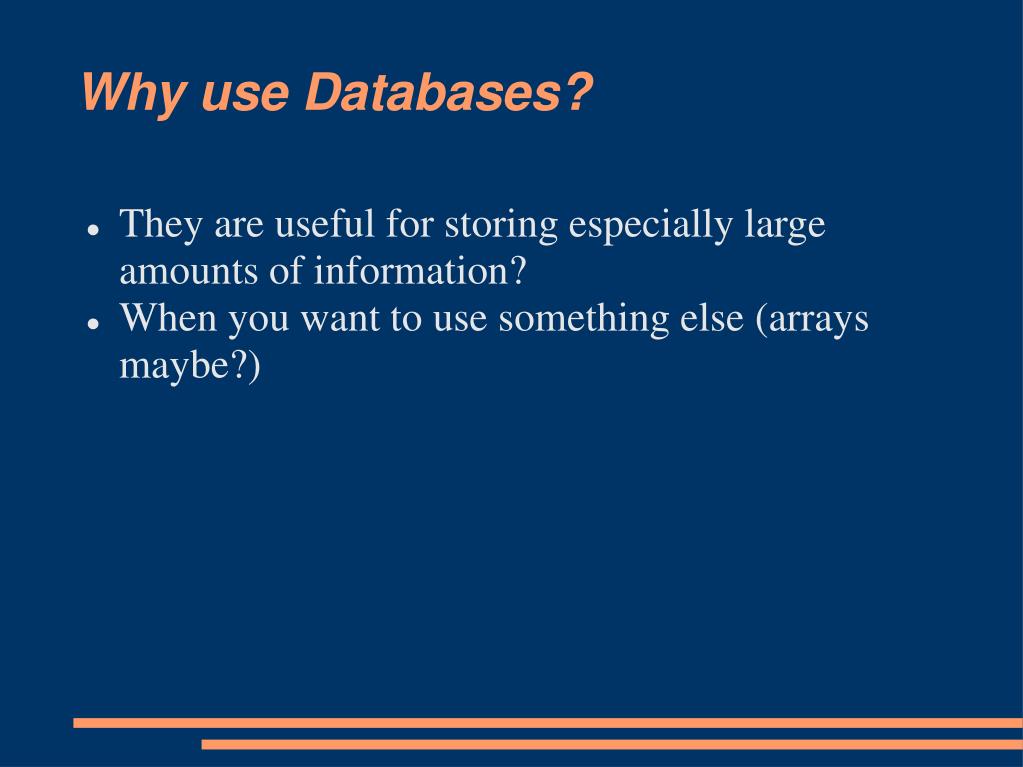 Why use Databases?

- They are useful for storing especially large amounts of information?
- When you want to use something else (arrays maybe?)